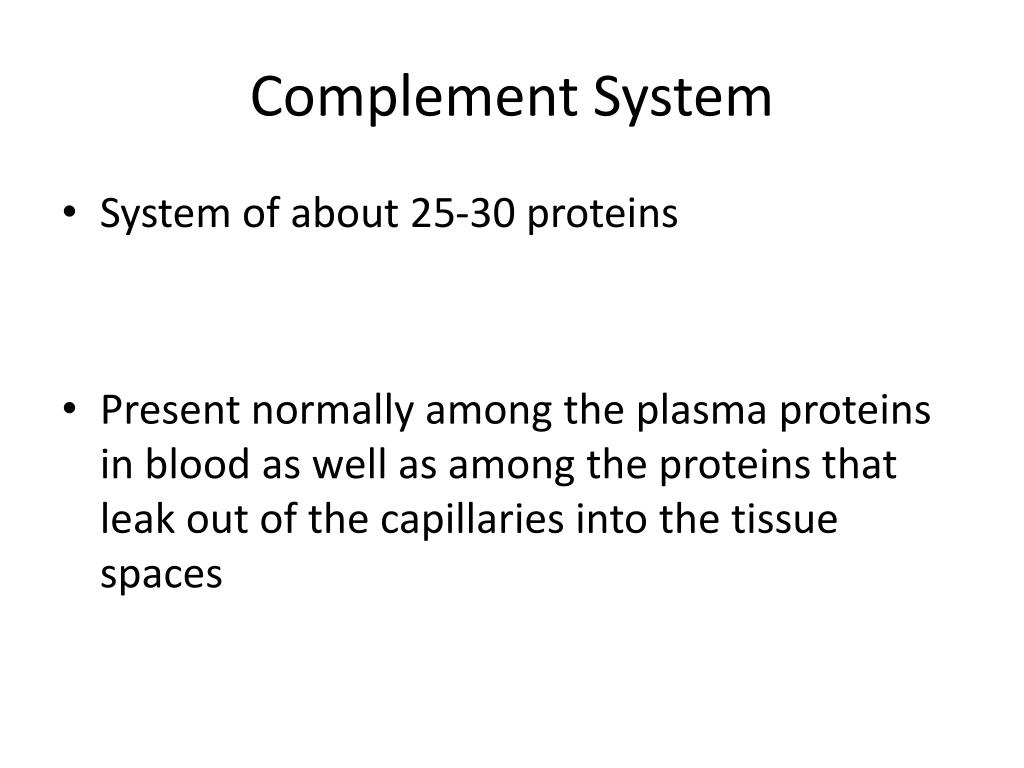 Complement System

• System of about 25-30 proteins

• Present normally among the plasma proteins in blood as well as among the proteins that leak out of the capillaries into the tissue spaces